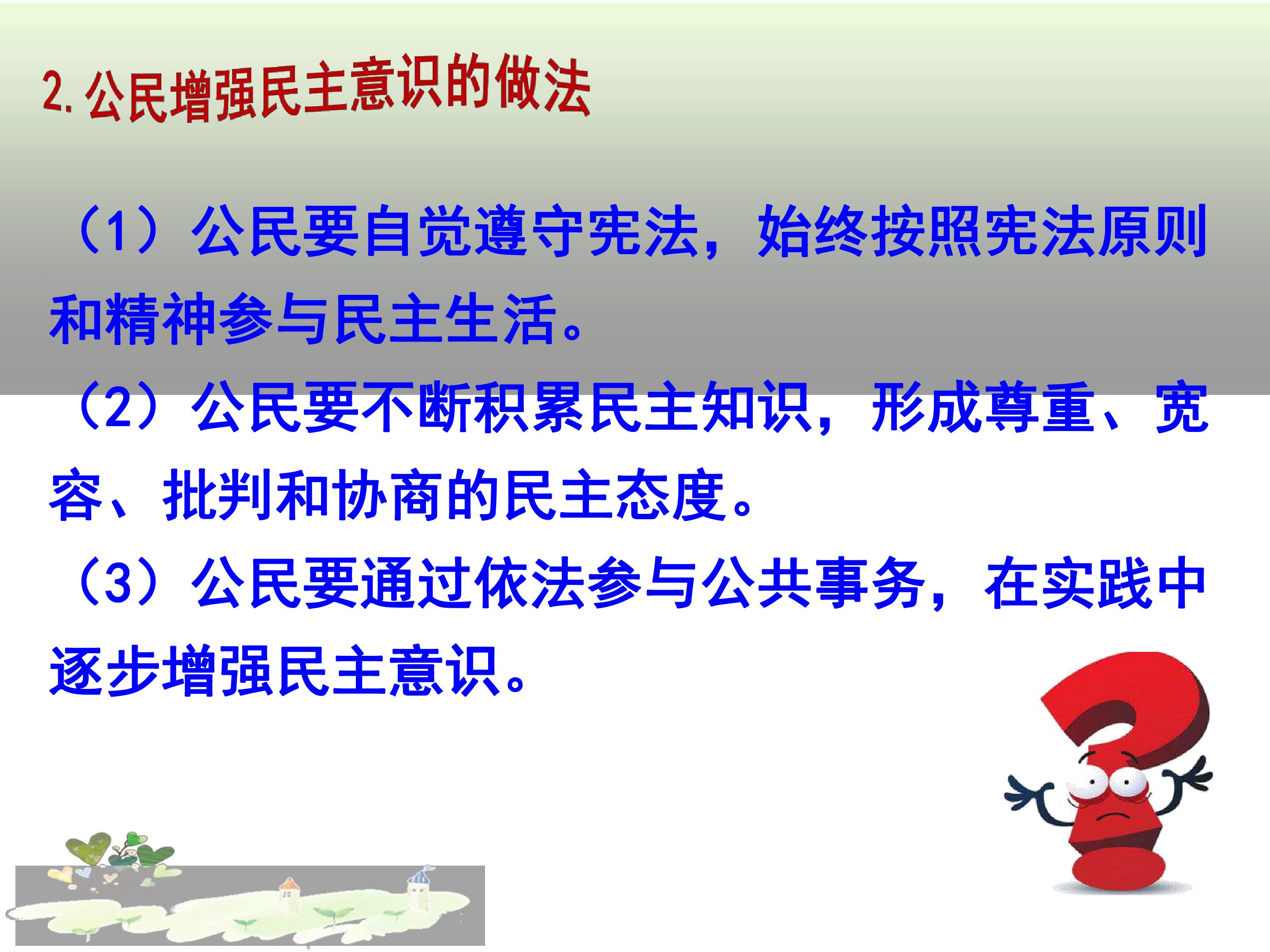 2.公民增强民主意识的做法

（1）公民要自觉遵守宪法，始终按照宪法原则和精神参与民主生活。

（2）公民要不断积累民主知识，形成尊重、宽容、批判和协商的民主态度。

（3）公民要通过依法参与公共事务，在实践中逐步增强民主意识。